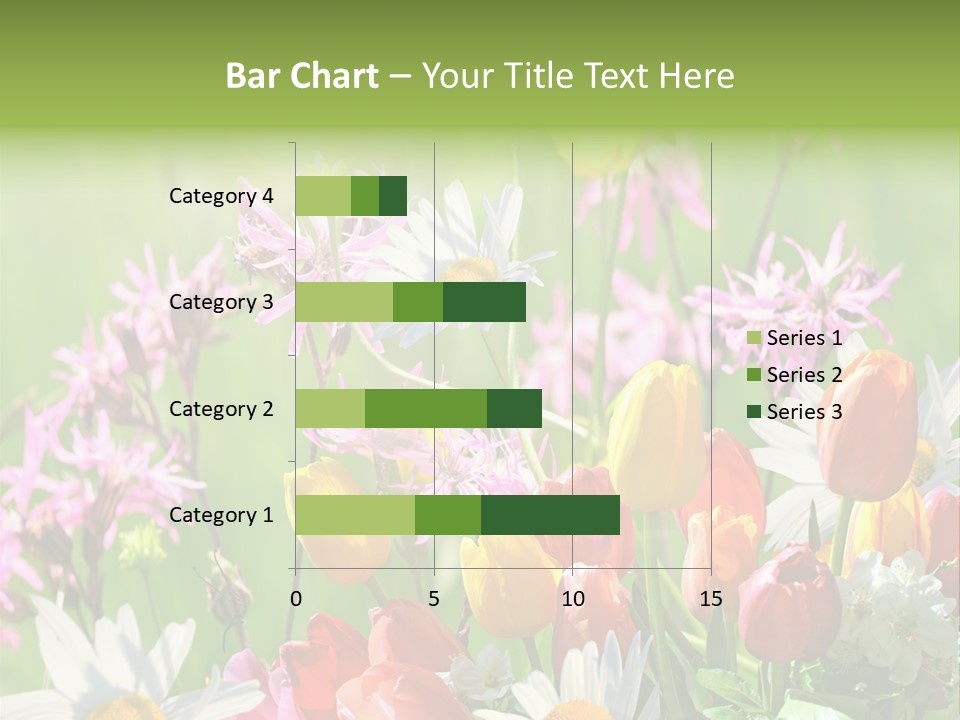 Bar Chart – Your Title Text Here

Category 4
Category 3
Category 2
Category 1

0
5
10
15

Series 1
Series 2
Series 3